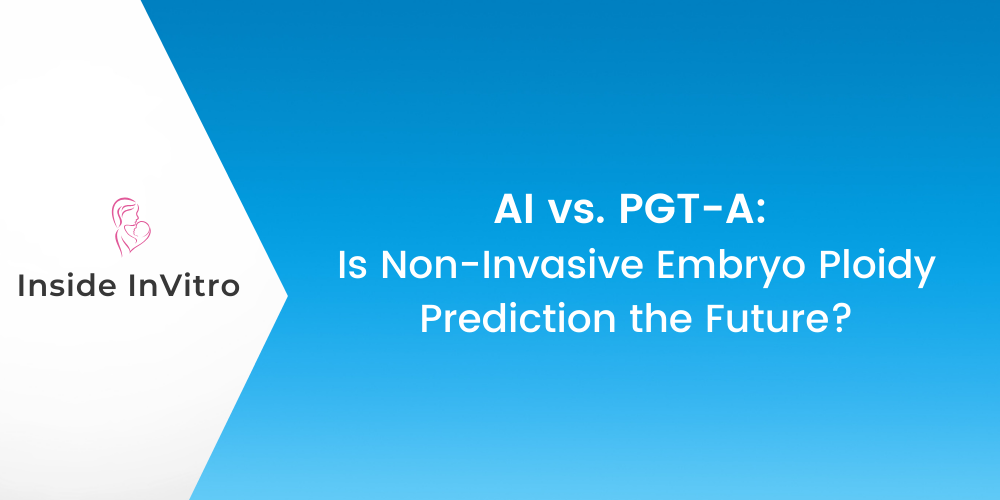 Inside InVitro

AI vs. PGT-A:
Is Non-Invasive Embryo Ploidy Prediction the Future?